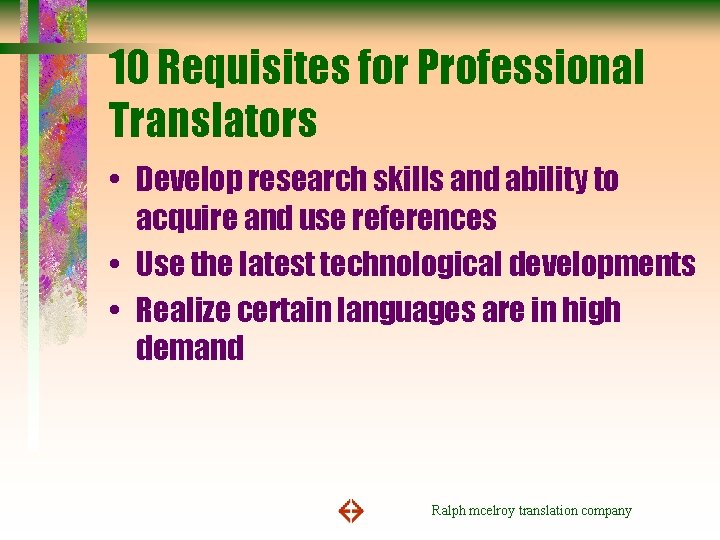 10 Requisites for Professional Translators

• Develop research skills and ability to acquire and use references
• Use the latest technological developments
• Realize certain languages are in high demand

Ralph mcelroy translation company